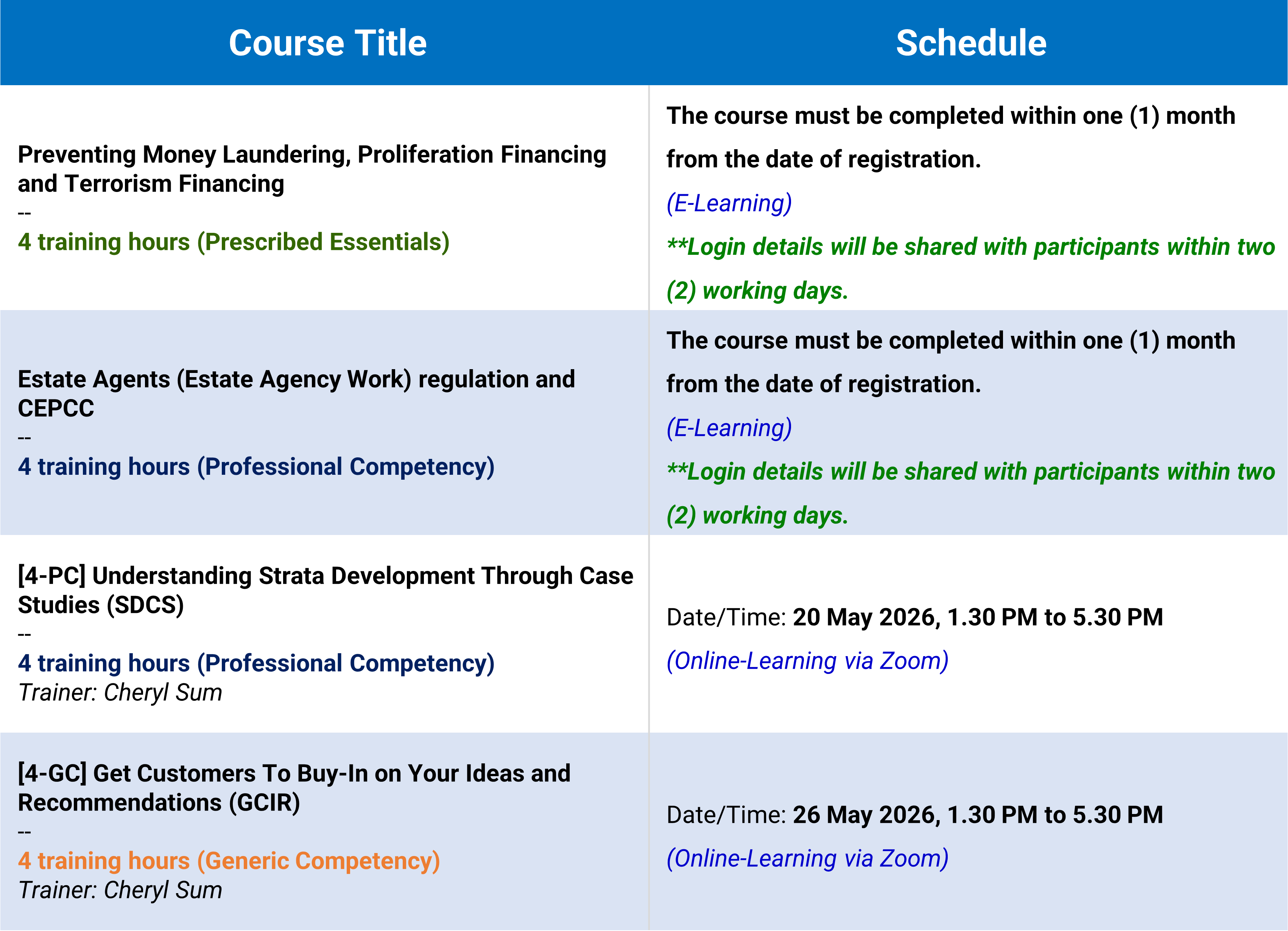 | Course Title | Schedule |
|---|---|
| Preventing Money Laundering, Proliferation Financing and Terrorism Financing -- 4 training hours (Prescribed Essentials) | The course must be completed within one (1) month from the date of registration. (E-Learning) \*\*Login details will be shared with participants within two (2) working days. |
| Estate Agents (Estate Agency Work) regulation and CEPCC -- 4 training hours (Professional Competency) | The course must be completed within one (1) month from the date of registration. (E-Learning) \*\*Login details will be shared with participants within two (2) working days. |
| [4-PC] Understanding Strata Development Through Case Studies (SDCS) -- 4 training hours (Professional Competency) Trainer: Cheryl Sum | Date/Time: 20 May 2026, 1.30 PM to 5.30 PM (Online-Learning via Zoom) |
| [4-GC] Get Customers To Buy-In on Your Ideas and Recommendations (GCIR) -- 4 training hours (Generic Competency) Trainer: Cheryl Sum | Date/Time: 26 May 2026, 1.30 PM to 5.30 PM (Online-Learning via Zoom) |